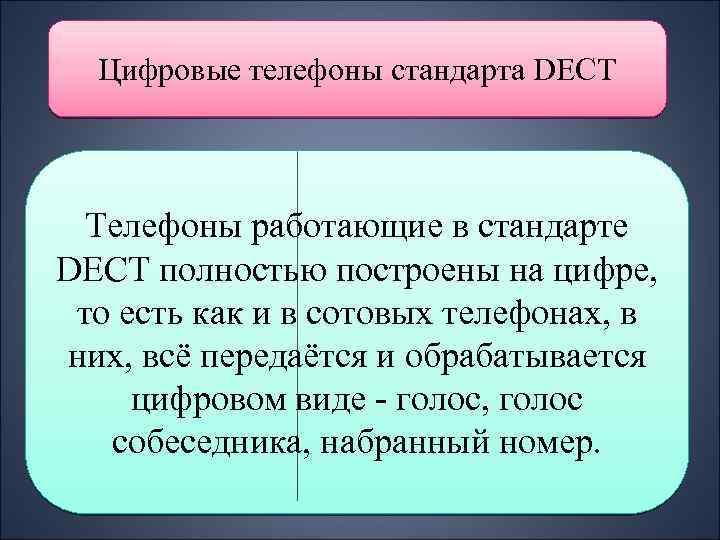 Цифровые телефоны стандарта DECT

Телефоны работающие в стандарте DECT полностью построены на цифре, то есть как и в сотовых телефонах, в них, всё передаётся и обрабатывается цифровом виде - голос, голос собеседника, набранный номер.